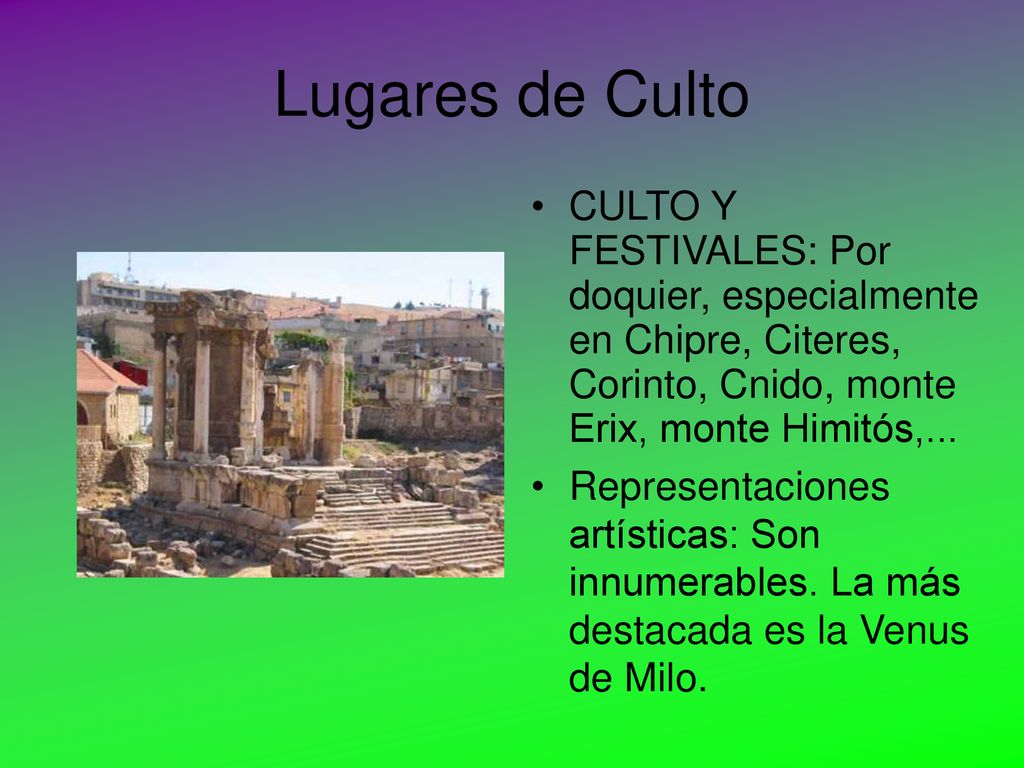 Lugares de Culto

• CULTO Y FESTIVALES: Por doquier, especialmente en Chipre, Citeres, Corinto, Cnido, monte Erix, monte Himitós,...

• Representaciones artísticas: Son innumerables. La más destacada es la Venus de Milo.